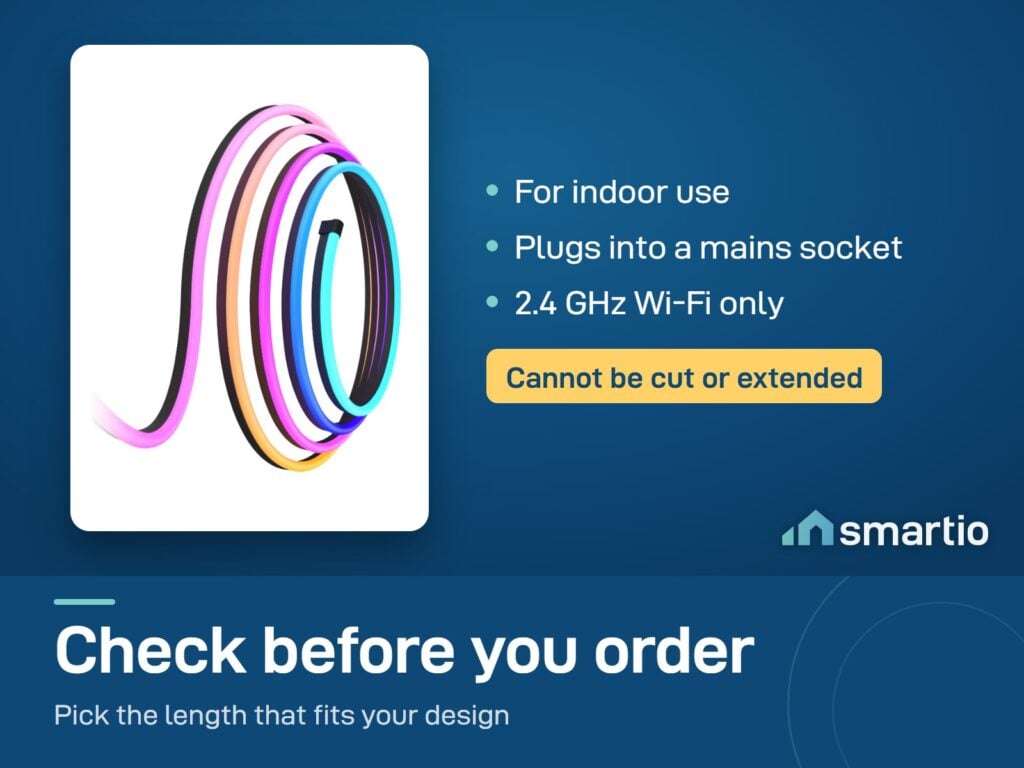 • For indoor use
• Plugs into a mains socket
• 2.4 GHz Wi-Fi only

Cannot be cut or extended

smartio

Check before you order

Pick the length that fits your design